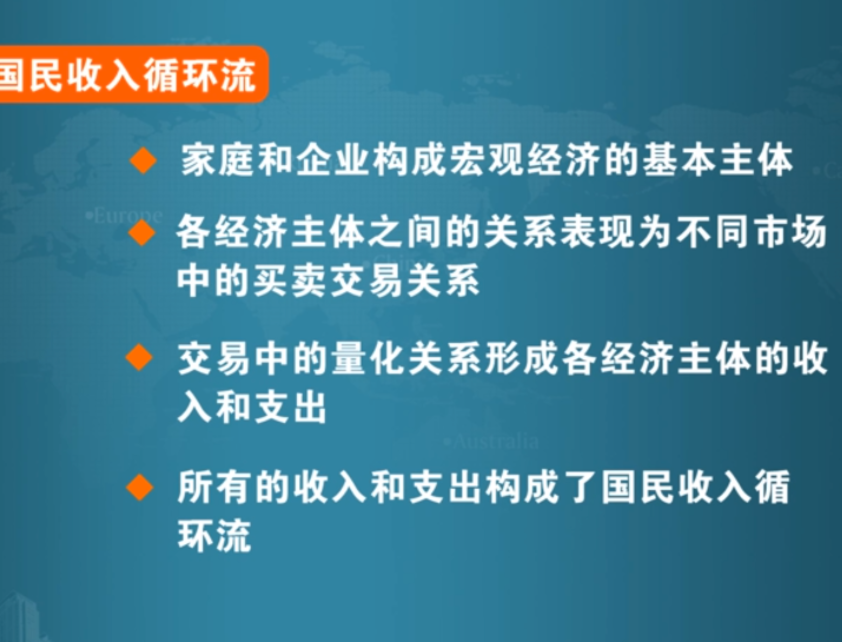 国民收入循环流

◆ 家庭和企业构成宏观经济的基本主体

◆ 各经济主体之间的关系表现为不同市场中的买卖交易关系

◆ 交易中的量化关系形成各经济主体的收入和支出

◆ 所有的收入和支出构成了国民收入循环流

Europe

Australia